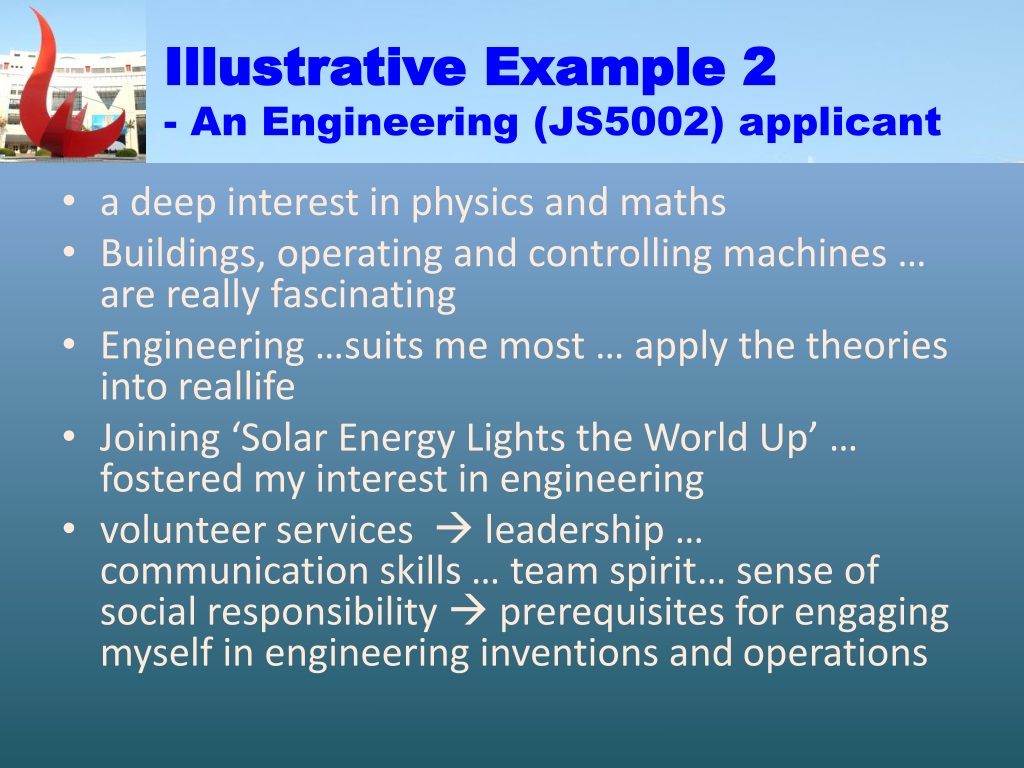 Illustrative Example 2
- An Engineering (JS5002) applicant

• a deep interest in physics and maths
• Buildings, operating and controlling machines … are really fascinating
• Engineering …suits me most … apply the theories into reallife
• Joining ‘Solar Energy Lights the World Up’ … fostered my interest in engineering
• volunteer services → leadership … communication skills … team spirit… sense of social responsibility → prerequisites for engaging myself in engineering inventions and operations